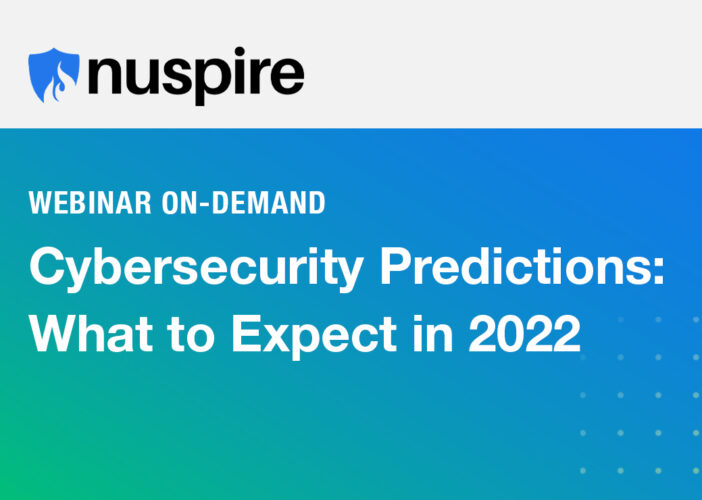 nuspire

WEBINAR ON-DEMAND

Cybersecurity Predictions: What to Expect in 2022